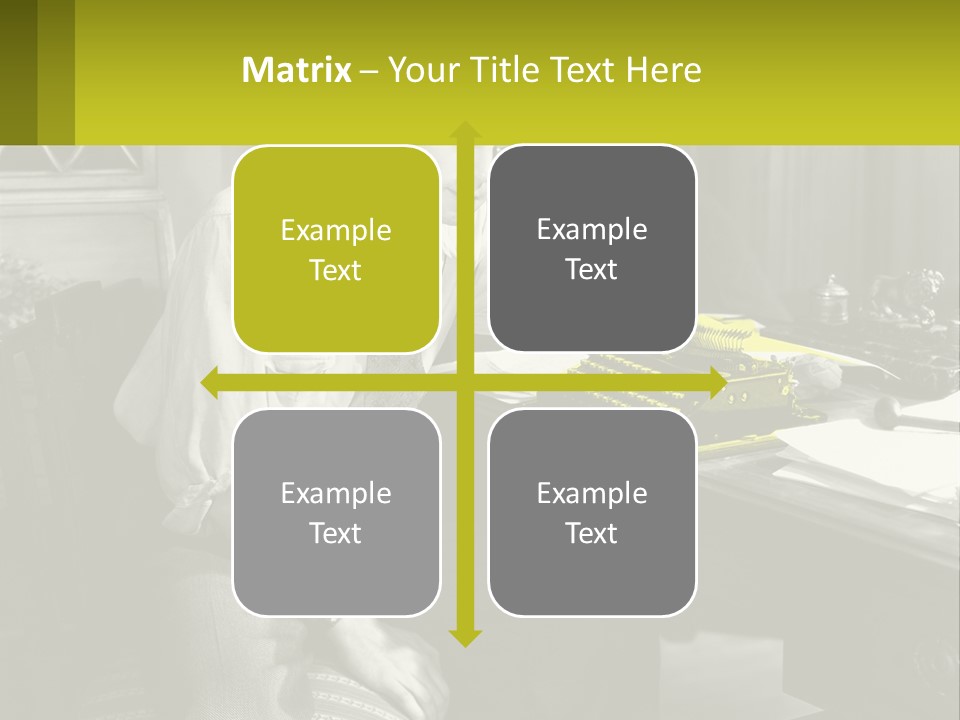 Matrix – Your Title Text Here

Example Text

Example Text

Example Text

Example Text